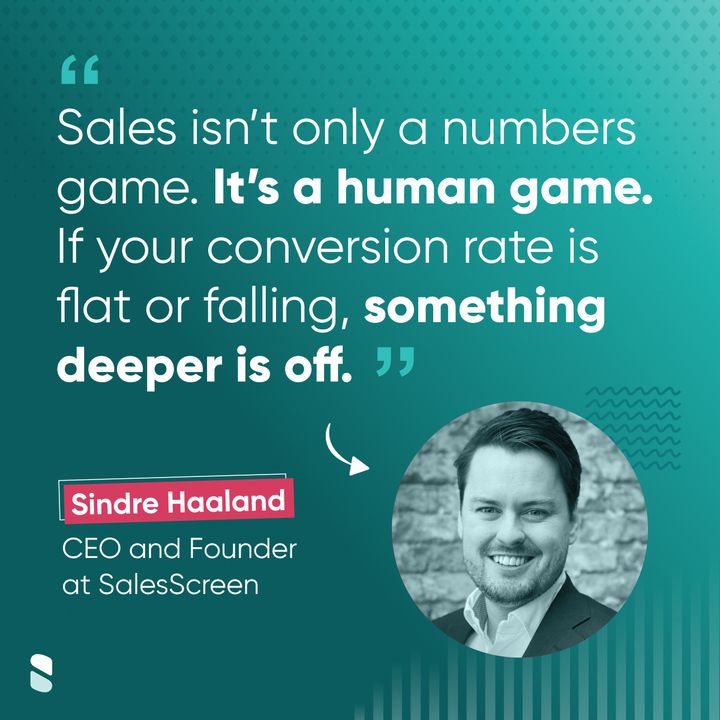 “Sales isn’t only a numbers game. It’s a human game. If your conversion rate is flat or falling, something deeper is off.”

Sindre Haaland
CEO and Founder at SalesScreen